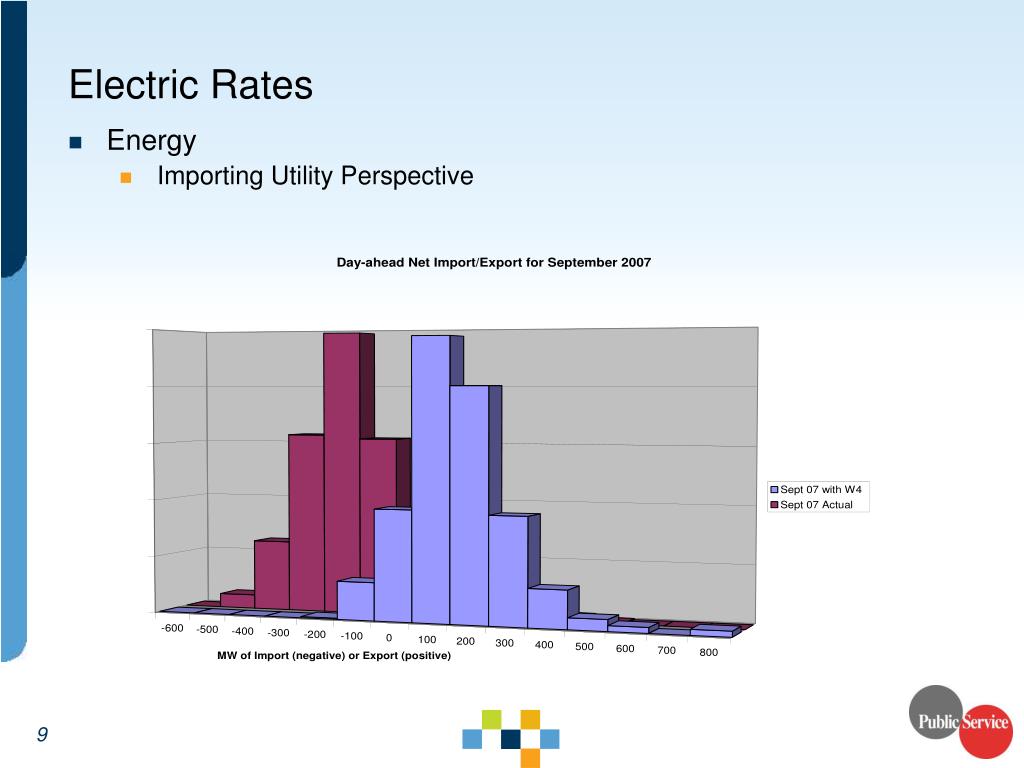 Electric Rates

Energy

Importing Utility Perspective

Day-ahead Net Import/Export for September 2007

Sept 07 with W4
Sept 07 Actual

-600 -500 -400 -300 -200 -100 0 100 200 300 400 500 600 700 800

MW of Import (negative) or Export (positive)

9

Public Service